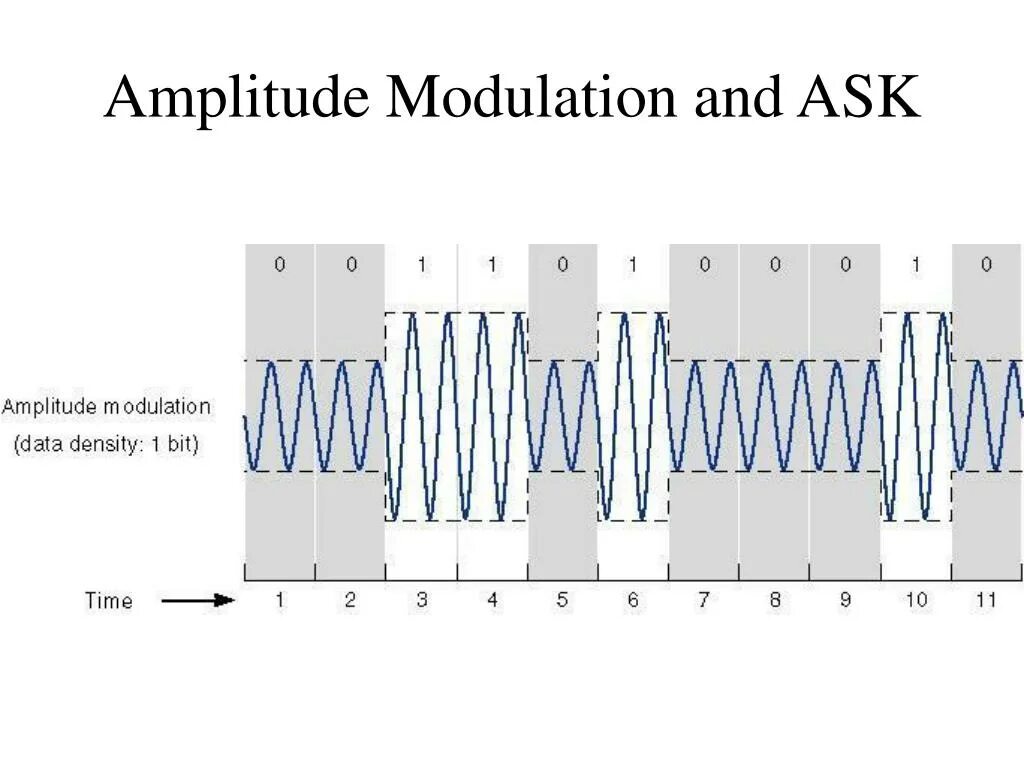 Amplitude Modulation and ASK

0 0 1 1 0 1 0 0 0 1 0

Amplitude modulation
(data density: 1 bit)

Time

1 2 3 4 5 6 7 8 9 10 11